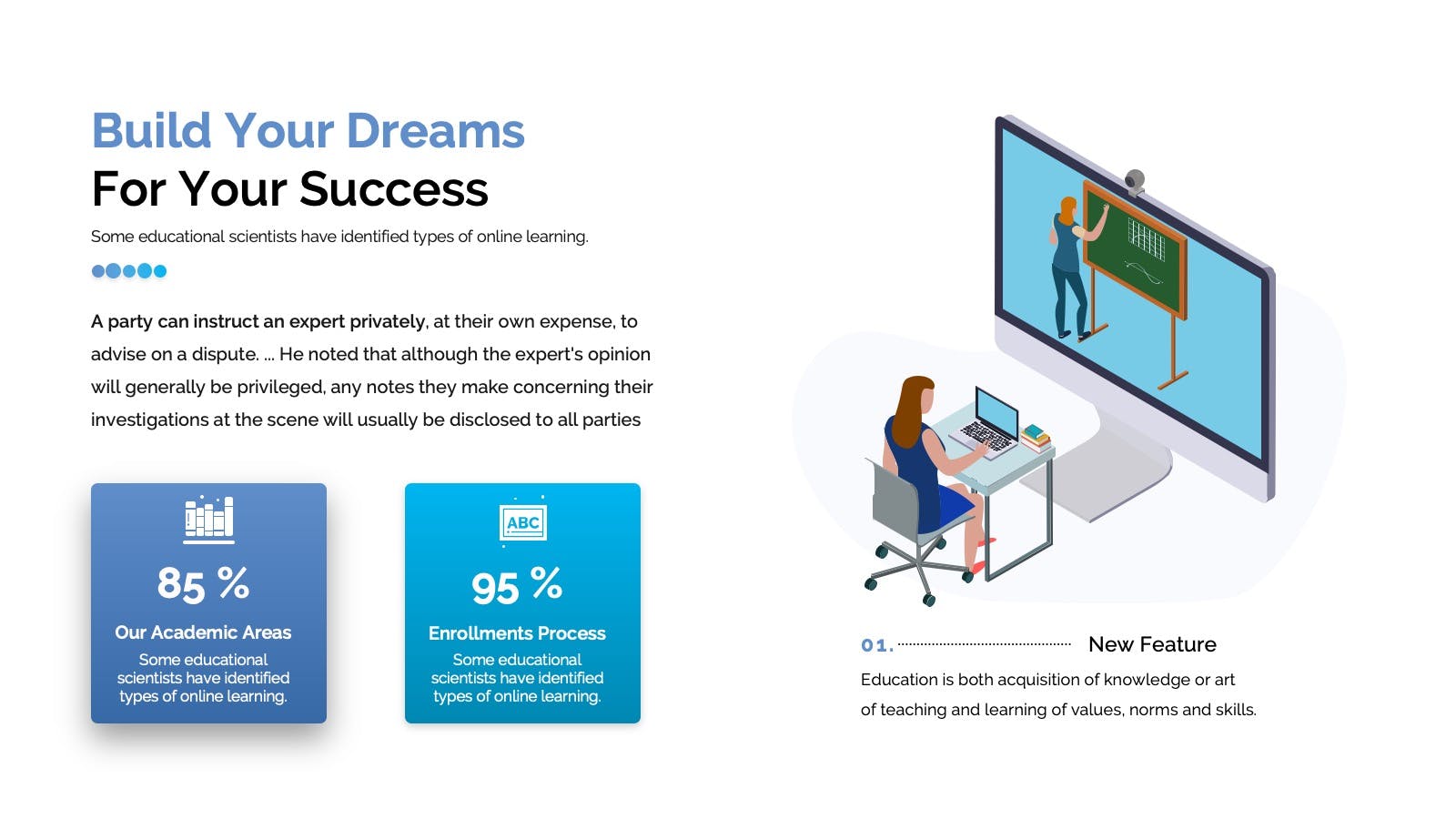 Build Your Dreams
For Your Success

Some educational scientists have identified types of online learning.

A party can instruct an expert privately, at their own expense, to advise on a dispute. ... He noted that although the expert's opinion will generally be privileged, any notes they make concerning their investigations at the scene will usually be disclosed to all parties

85 %
Our Academic Areas
Some educational scientists have identified types of online learning.

ABC
95 %
Enrollments Process
Some educational scientists have identified types of online learning.

01. New Feature
Education is both acquisition of knowledge or art of teaching and learning of values, norms and skills.